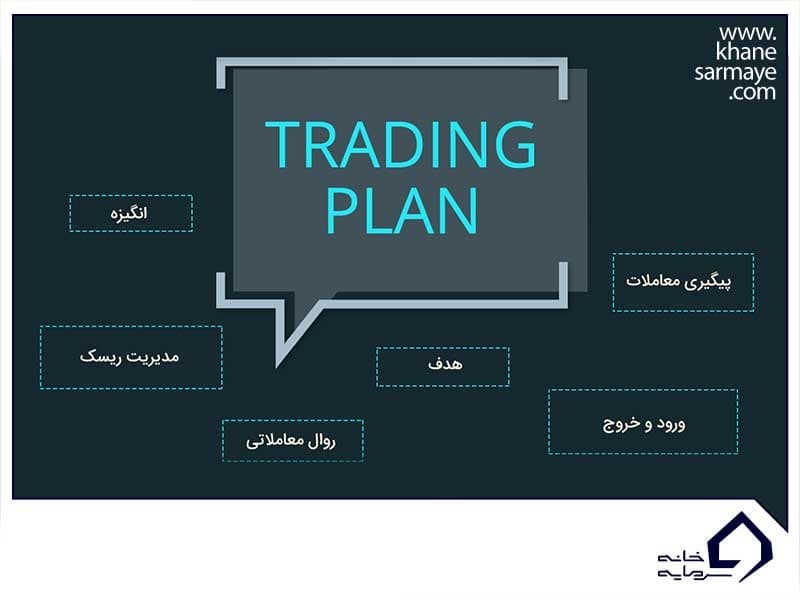 www.
khane
sarmaye
.com

TRADING
PLAN

انگیزه

پیگیری معاملات

مدیریت ریسک

هدف

ورود و خروج

روال معاملاتی

خانه
سرمایه